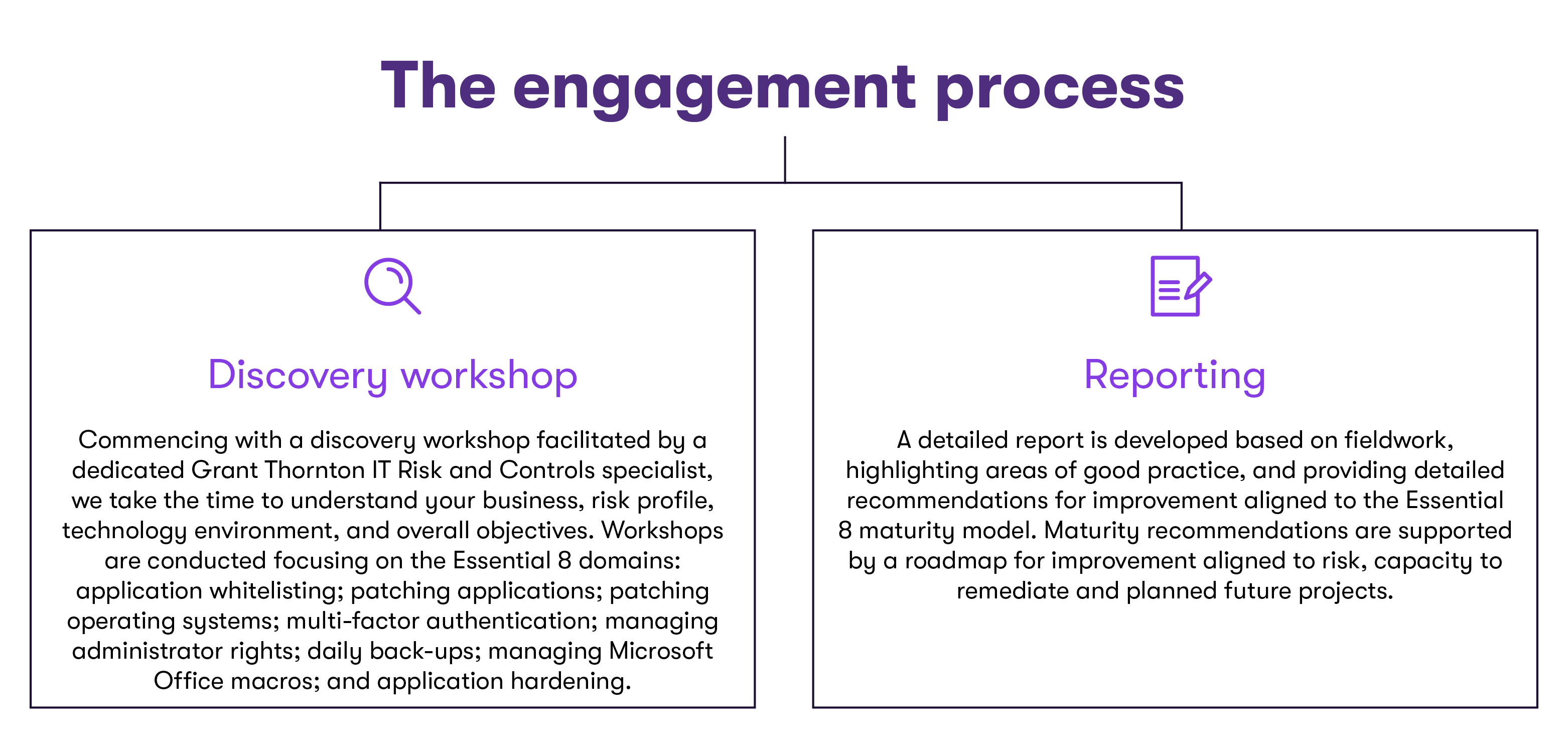 The engagement process

Discovery workshop

Commencing with a discovery workshop facilitated by a dedicated Grant Thornton IT Risk and Controls specialist, we take the time to understand your business, risk profile, technology environment, and overall objectives. Workshops are conducted focusing on the Essential 8 domains: application whitelisting; patching applications; patching operating systems; multi-factor authentication; managing administrator rights; daily back-ups; managing Microsoft Office macros; and application hardening.

Reporting

A detailed report is developed based on fieldwork, highlighting areas of good practice, and providing detailed recommendations for improvement aligned to the Essential 8 maturity model. Maturity recommendations are supported by a roadmap for improvement aligned to risk, capacity to remediate and planned future projects.